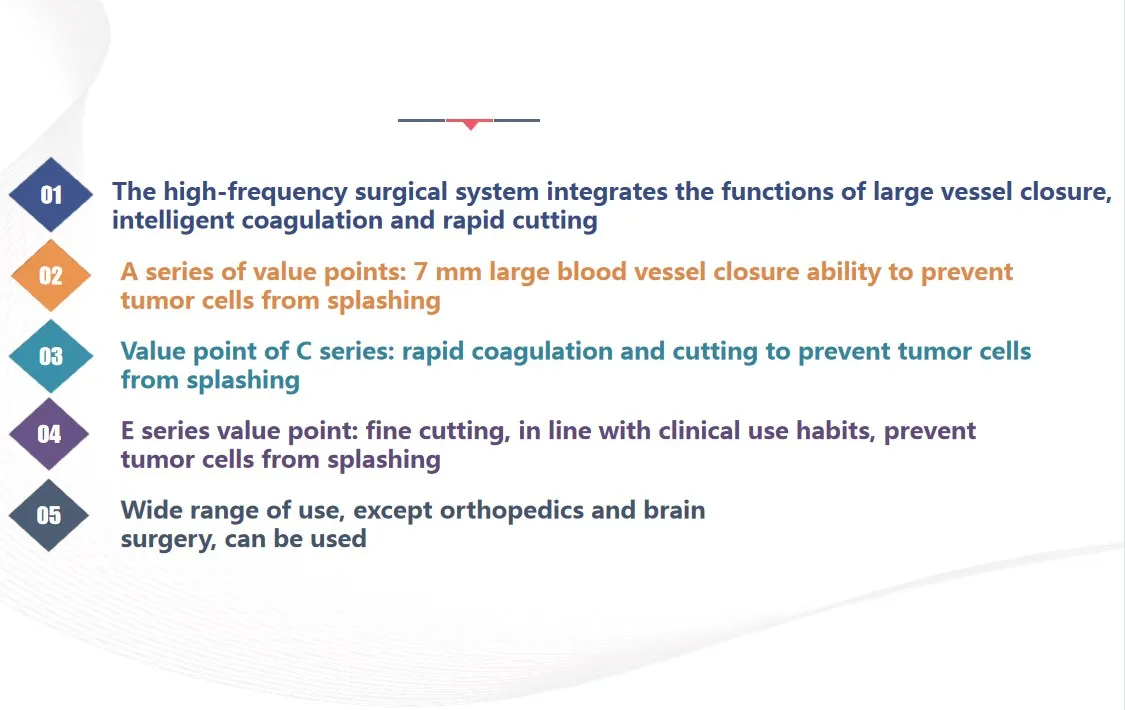 01 The high-frequency surgical system integrates the functions of large vessel closure, intelligent coagulation and rapid cutting

02 A series of value points: 7 mm large blood vessel closure ability to prevent tumor cells from splashing

03 Value point of C series: rapid coagulation and cutting to prevent tumor cells from splashing

04 E series value point: fine cutting, in line with clinical use habits, prevent tumor cells from splashing

05 Wide range of use, except orthopedics and brain surgery, can be used